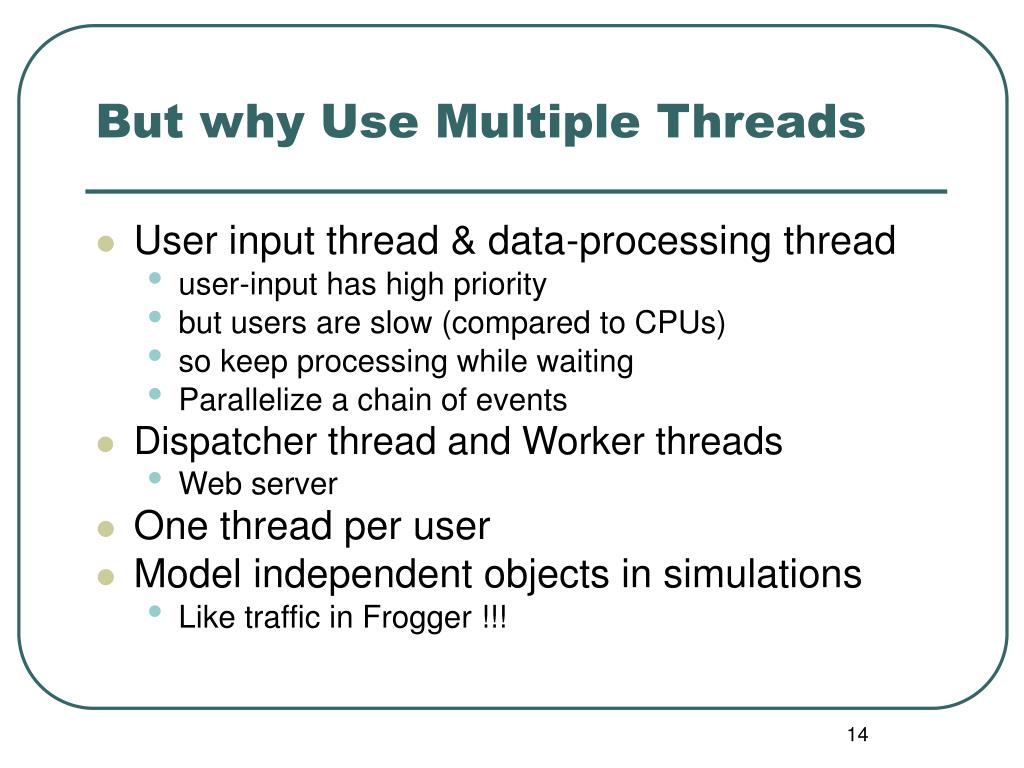 But why Use Multiple Threads

- User input thread & data-processing thread
  - user-input has high priority
  - but users are slow (compared to CPUs)
  - so keep processing while waiting
  - Parallelize a chain of events
- Dispatcher thread and Worker threads
  - Web server
- One thread per user
- Model independent objects in simulations
  - Like traffic in Frogger !!!

14